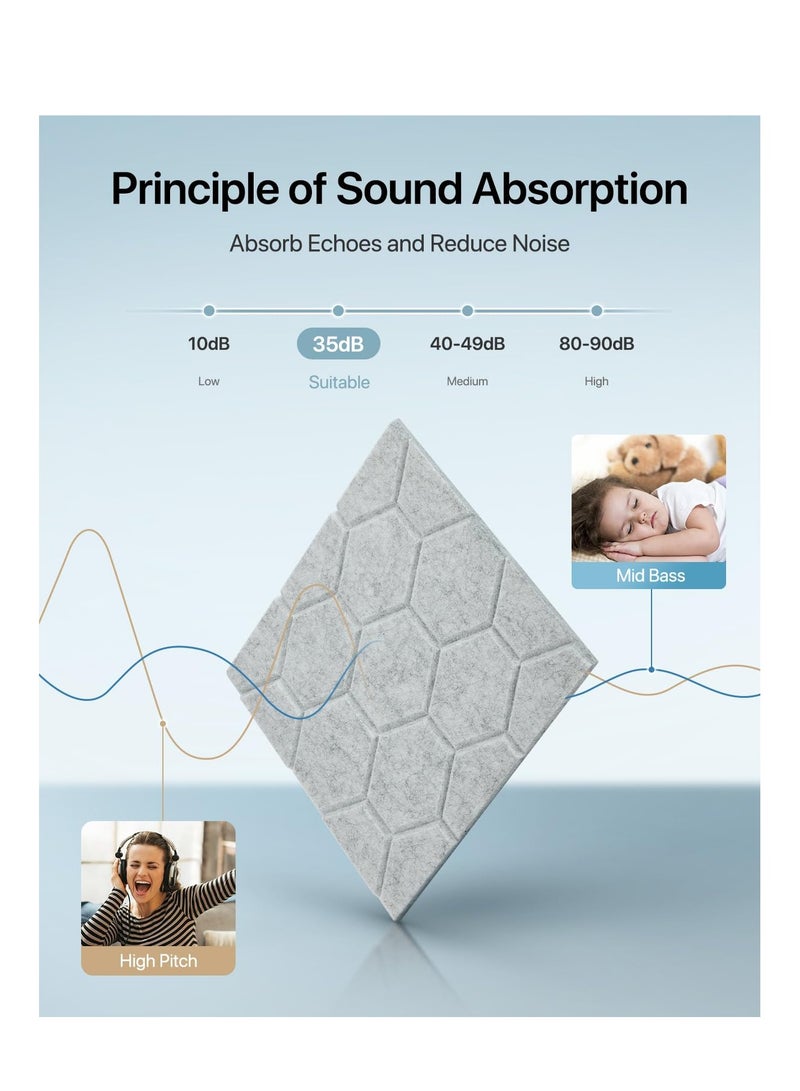 Principle of Sound Absorption

Absorb Echoes and Reduce Noise

10dB
Low

35dB
Suitable

40-49dB
Medium

80-90dB
High

Mid Bass

High Pitch